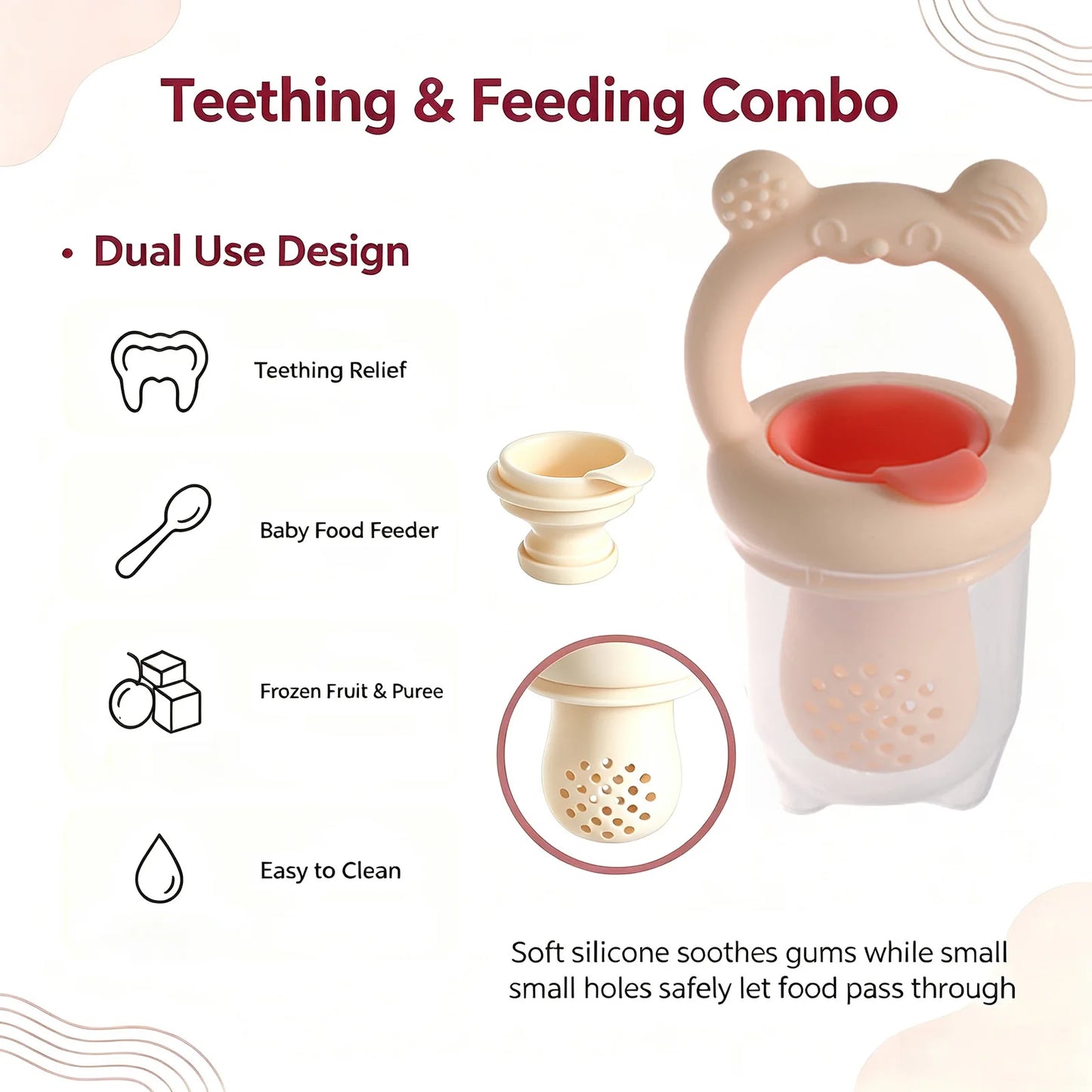 Teething & Feeding Combo

• Dual Use Design

Teething Relief

Baby Food Feeder

Frozen Fruit & Puree

Easy to Clean

Soft silicone soothes gums while small small holes safely let food pass through